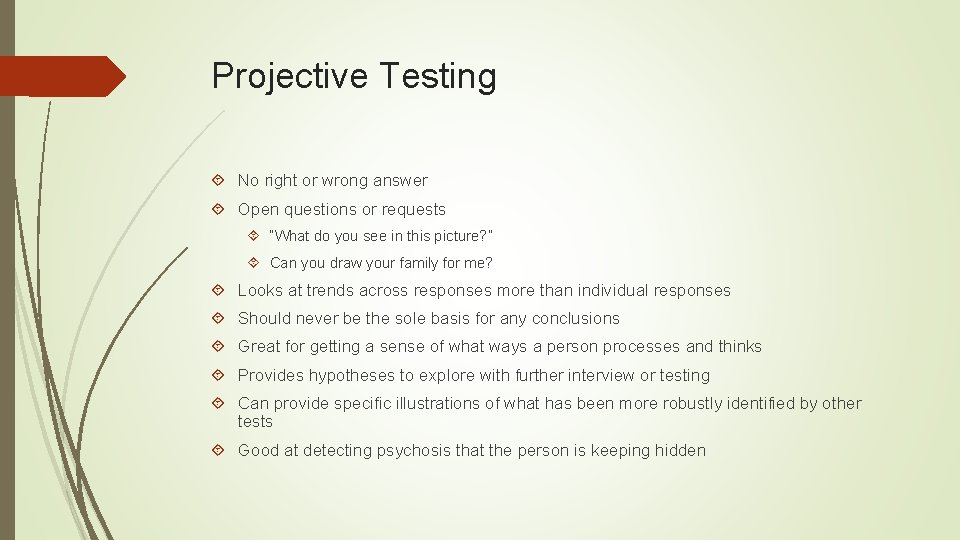 Projective Testing

No right or wrong answer

Open questions or requests

"What do you see in this picture?"

Can you draw your family for me?

Looks at trends across responses more than individual responses

Should never be the sole basis for any conclusions

Great for getting a sense of what ways a person processes and thinks

Provides hypotheses to explore with further interview or testing

Can provide specific illustrations of what has been more robustly identified by other tests

Good at detecting psychosis that the person is keeping hidden